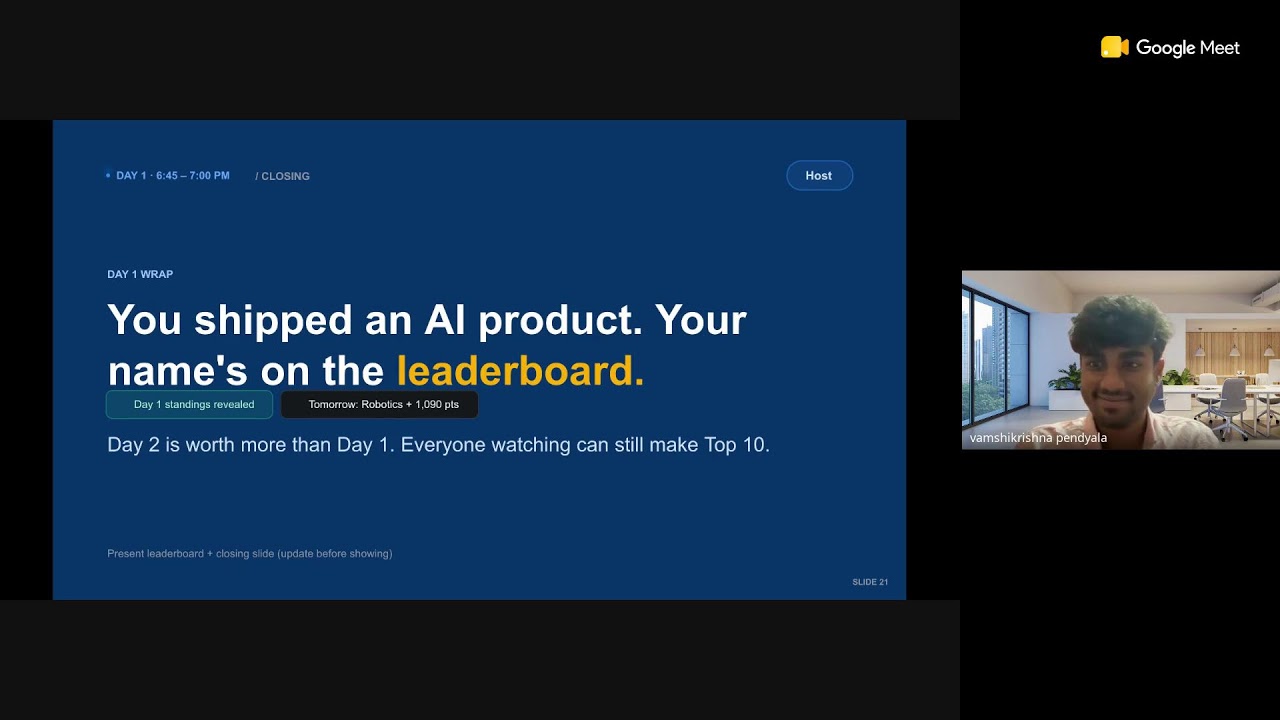 Google Meet

DAY 1 · 6:45 – 7:00 PM / CLOSING

Host

DAY 1 WRAP

You shipped an AI product. Your name's on the leaderboard.

Day 1 standings revealed

Tomorrow: Robotics + 1,090 pts

Day 2 is worth more than Day 1. Everyone watching can still make Top 10.

Present leaderboard + closing slide (update before showing)

SLIDE 21

vamshikrishna pendyala